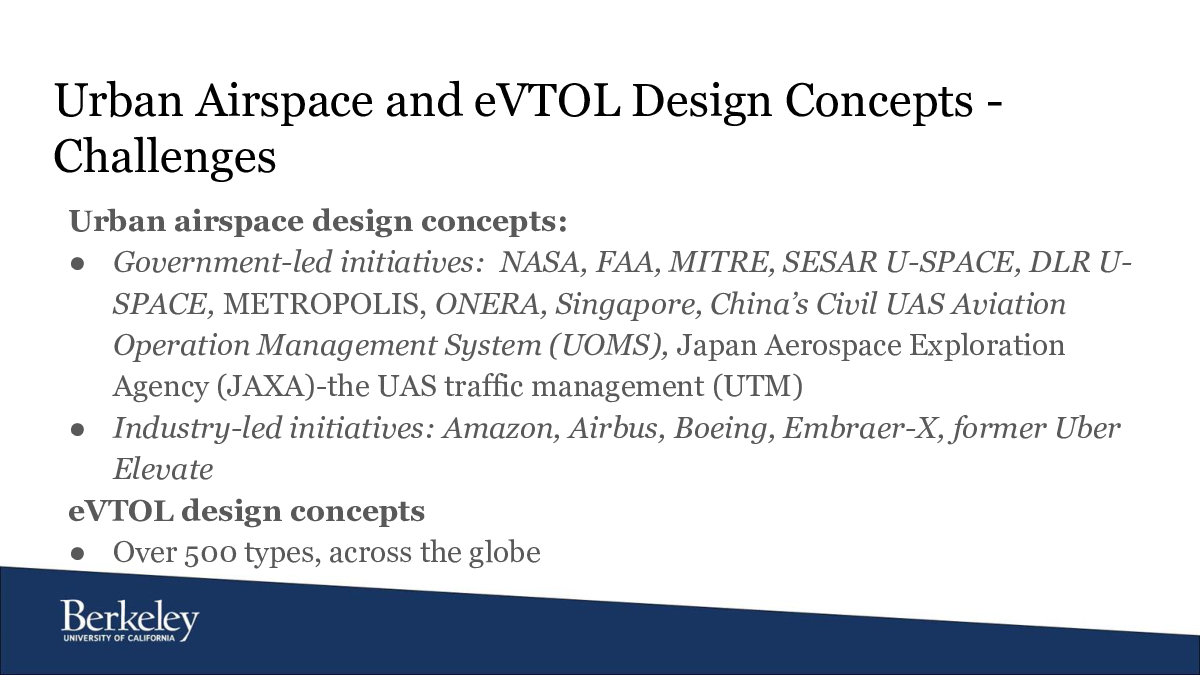 Urban Airspace and eVTOL Design Concepts - Challenges

Urban airspace design concepts:

● Government-led initiatives: NASA, FAA, MITRE, SESAR U-SPACE, DLR U-SPACE, METROPOLIS, ONERA, Singapore, China's Civil UAS Aviation Operation Management System (UOMS), Japan Aerospace Exploration Agency (JAXA)-the UAS traffic management (UTM)
● Industry-led initiatives: Amazon, Airbus, Boeing, Embraer-X, former Uber Elevate

eVTOL design concepts

● Over 500 types, across the globe

Berkeley
UNIVERSITY OF CALIFORNIA